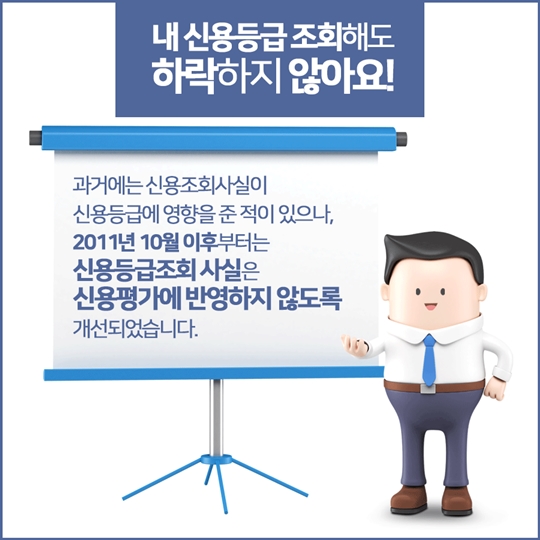 내 신용등급 조회해도
하락하지 않아요!

과거에는 신용조회사실이
신용등급에 영향을 준 적이 있으나,
2011년 10월 이후부터는
신용등급조회 사실은
신용평가에 반영하지 않도록
개선되었습니다.